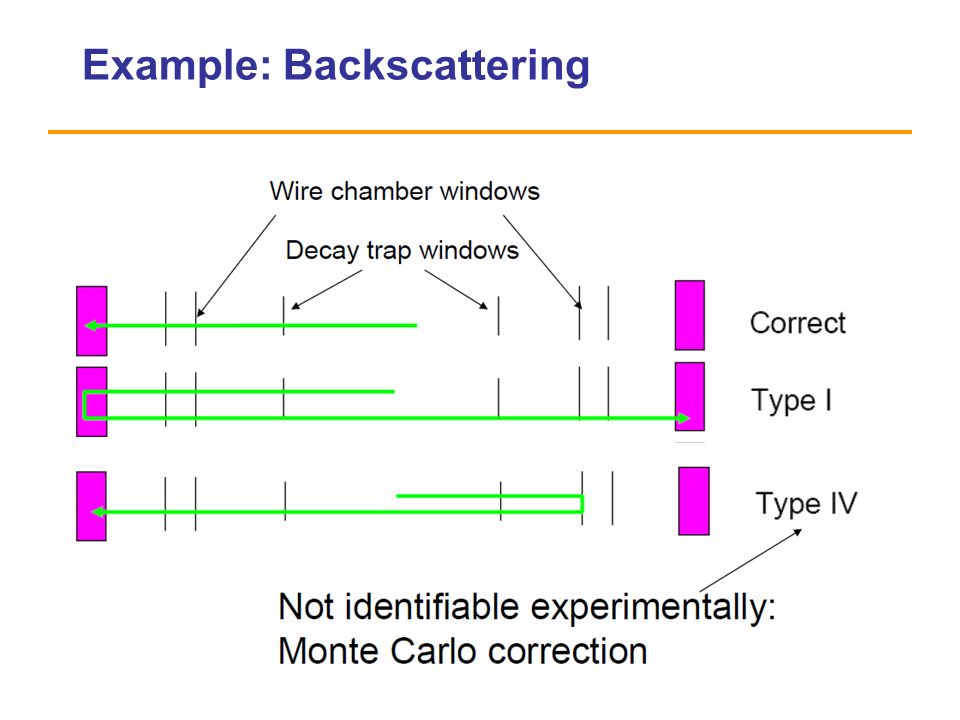 Example: Backscattering

Wire chamber windows

Decay trap windows

Correct

Type I

Type IV

Not identifiable experimentally:
Monte Carlo correction